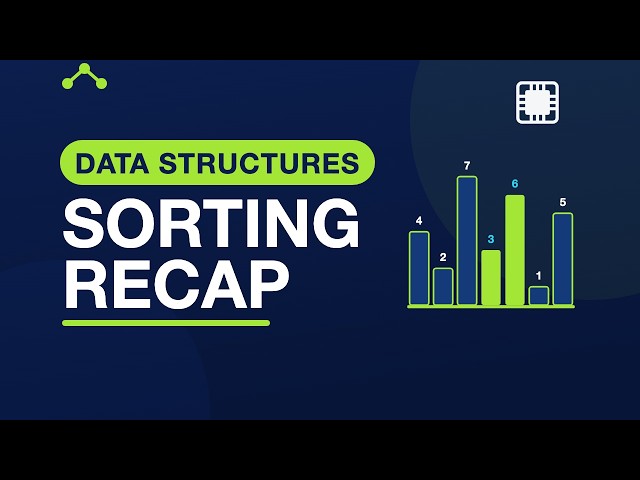 DATA STRUCTURES
SORTING RECAP

4 2 7 3 6 1 5